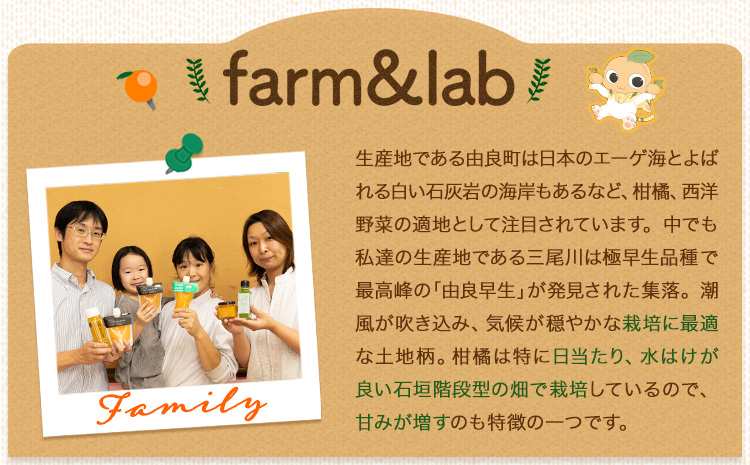 farm&lab

Family

生産地である由良町は日本のエーゲ海とよばれる白い石灰岩の海岸もあるなど、柑橘、西洋野菜の適地として注目されています。中でも私達の生産地である三尾川は極早生品種で最高峰の「由良早生」が発見された集落。潮風が吹き込み、気候が穏やかな栽培に最適な土地柄。柑橘は特に日当たり、水はけが良い石垣階段型の畑で栽培しているので、甘みが増すのも特徴の一つです。